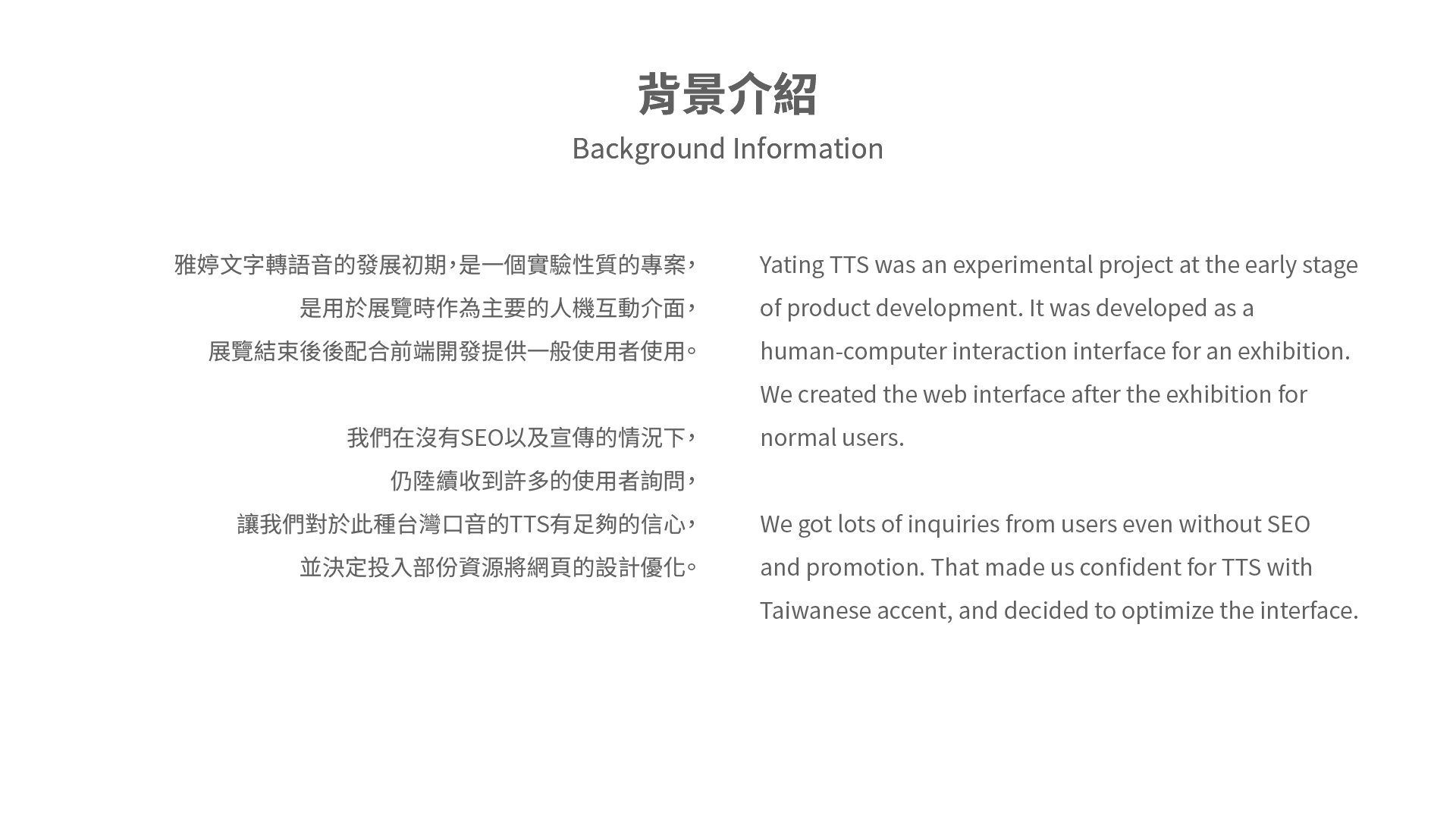 背景介紹
Background Information

雅婷文字轉語音的發展初期，是一個實驗性質的專案，是用於展覽時作為主要的人機互動介面，展覽結束後後配合前端開發提供一般使用者使用。

我們在沒有SEO以及宣傳的情況下，仍陸續收到許多的使用者詢問，讓我們對於此種台灣口音的TTS有足夠的信心，並決定投入部份資源將網頁的設計優化。

Yating TTS was an experimental project at the early stage of product development. It was developed as a human-computer interaction interface for an exhibition. We created the web interface after the exhibition for normal users.

We got lots of inquiries from users even without SEO and promotion. That made us confident for TTS with Taiwanese accent, and decided to optimize the interface.